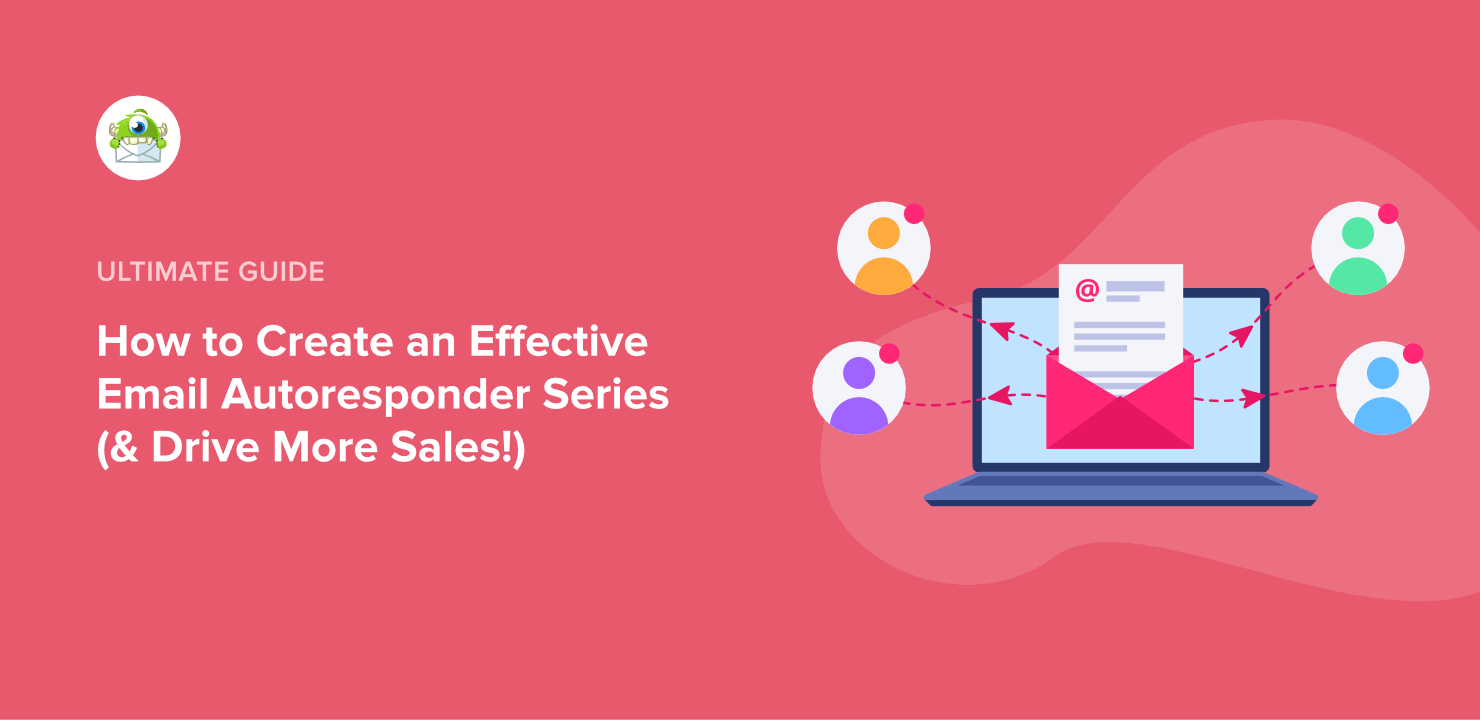 ULTIMATE GUIDE

How to Create an Effective Email Autoresponder Series (& Drive More Sales!)

@